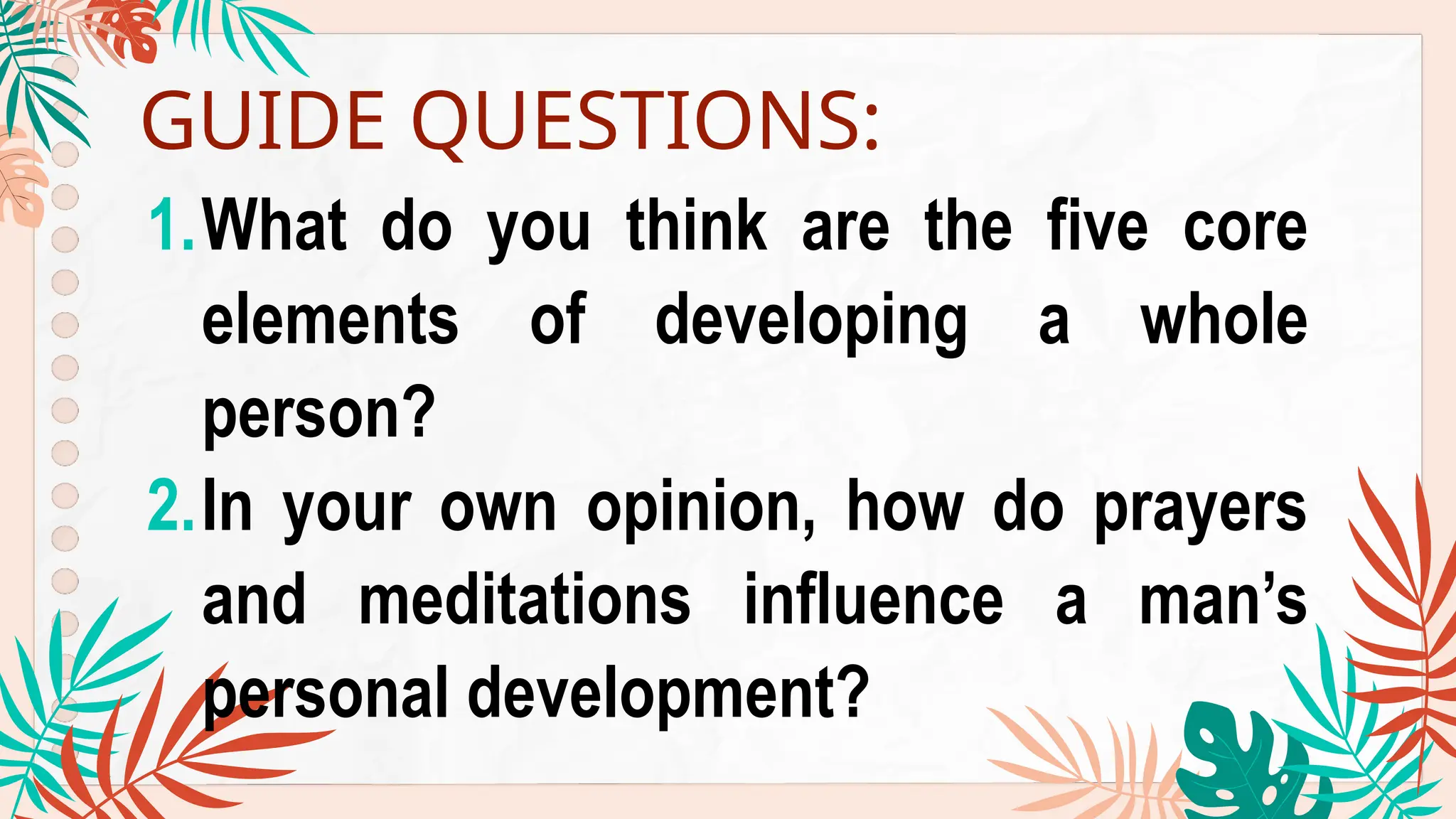 GUIDE QUESTIONS:

1. What do you think are the five core elements of developing a whole person?

2. In your own opinion, how do prayers and meditations influence a man's personal development?